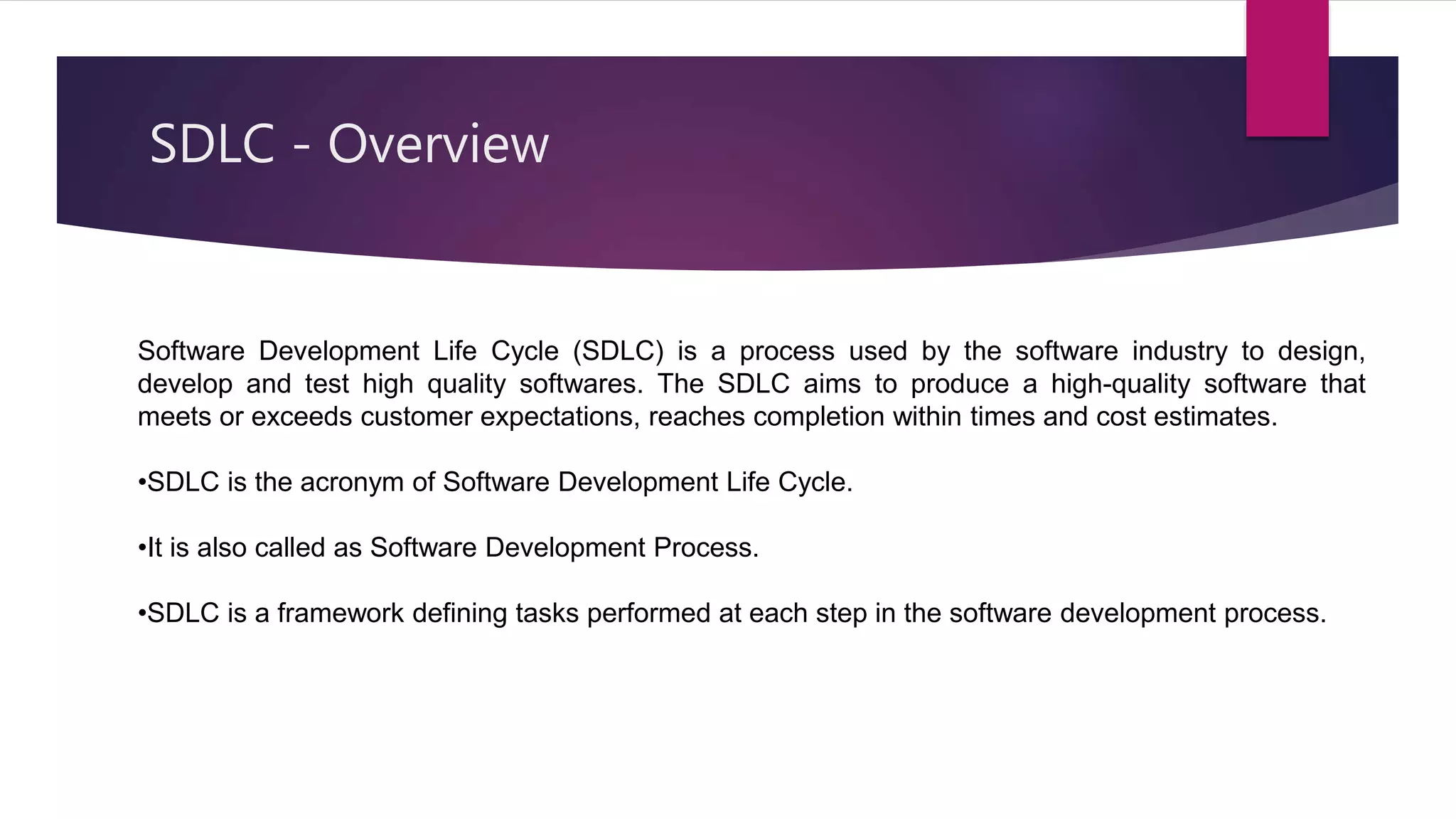 SDLC - Overview

Software Development Life Cycle (SDLC) is a process used by the software industry to design, develop and test high quality softwares. The SDLC aims to produce a high-quality software that meets or exceeds customer expectations, reaches completion within times and cost estimates.

•SDLC is the acronym of Software Development Life Cycle.

•It is also called as Software Development Process.

•SDLC is a framework defining tasks performed at each step in the software development process.